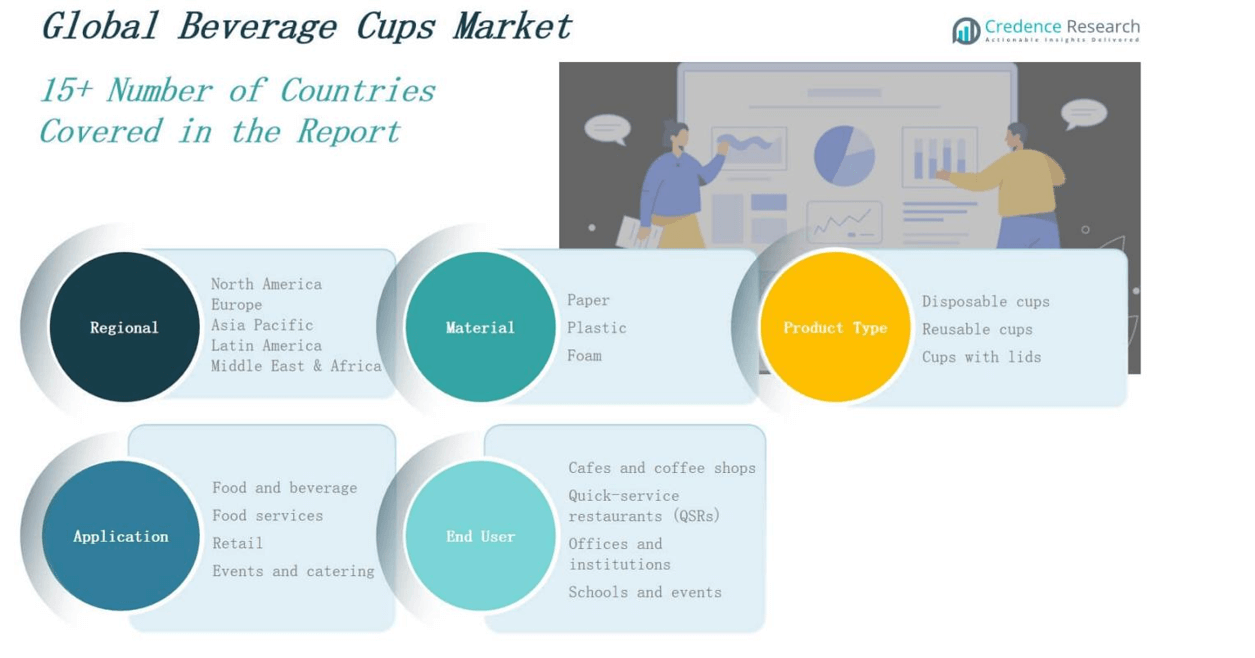 Global Beverage Cups Market

Credence Research
Actionable Insights Delivered

15+ Number of Countries Covered in the Report

Regional
North America
Europe
Asia Pacific
Latin America
Middle East & Africa

Material
Paper
Plastic
Foam

Product Type
Disposable cups
Reusable cups
Cups with lids

Application
Food and beverage
Food services
Retail
Events and catering

End User
Cafes and coffee shops
Quick-service restaurants (QSRs)
Offices and institutions
Schools and events